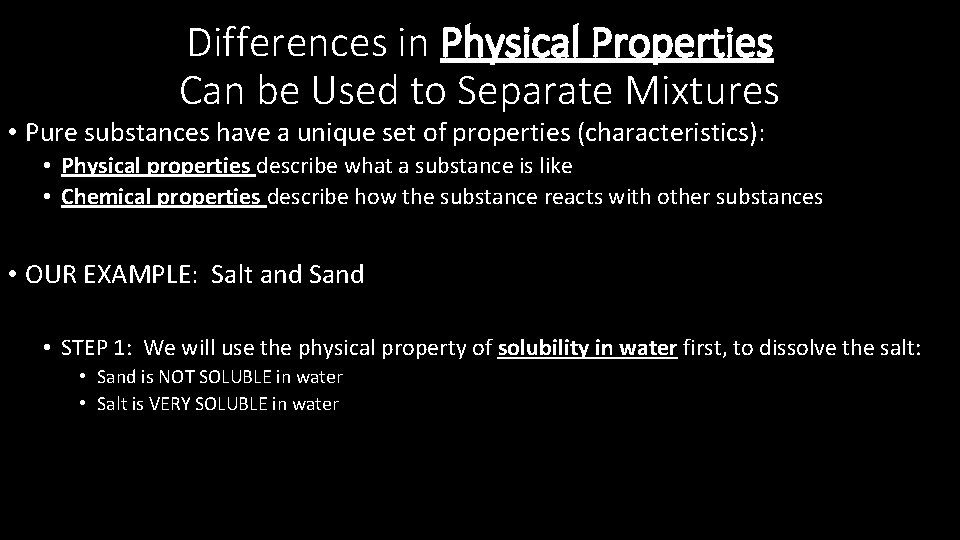 Differences in Physical Properties Can be Used to Separate Mixtures

• Pure substances have a unique set of properties (characteristics):
  • Physical properties describe what a substance is like
  • Chemical properties describe how the substance reacts with other substances

• OUR EXAMPLE: Salt and Sand

  • STEP 1: We will use the physical property of solubility in water first, to dissolve the salt:
    • Sand is NOT SOLUBLE in water
    • Salt is VERY SOLUBLE in water